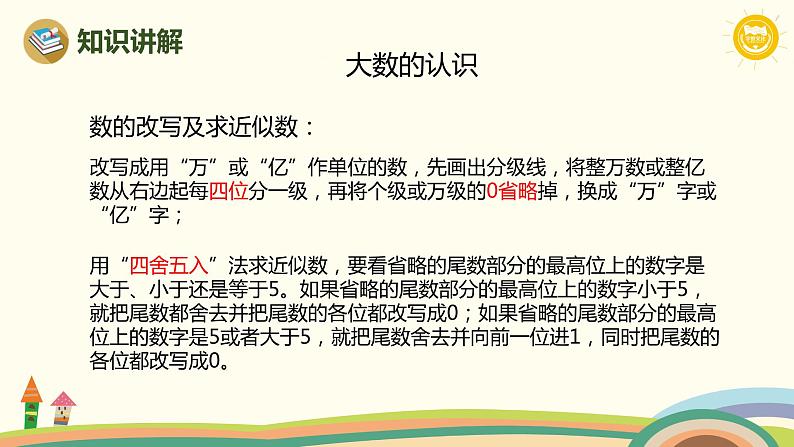 知识讲解

大数的认识

数的改写及求近似数：

改写成用“万”或“亿”作单位的数，先画出分级线，将整万数或整亿数从右边起每四位分一级，再将个级或万级的0省略掉，换成“万”字或“亿”字；

用“四舍五入”法求近似数，要看省略的尾数部分的最高位上的数字是大于、小于还是等于5。如果省略的尾数部分的最高位上的数字小于5，就把尾数都舍去并把尾数的各位都改写成0；如果省略的尾数部分的最高位上的数字是5或者大于5，就把尾数舍去并向前一位进1，同时把尾数的各位都改写成0。